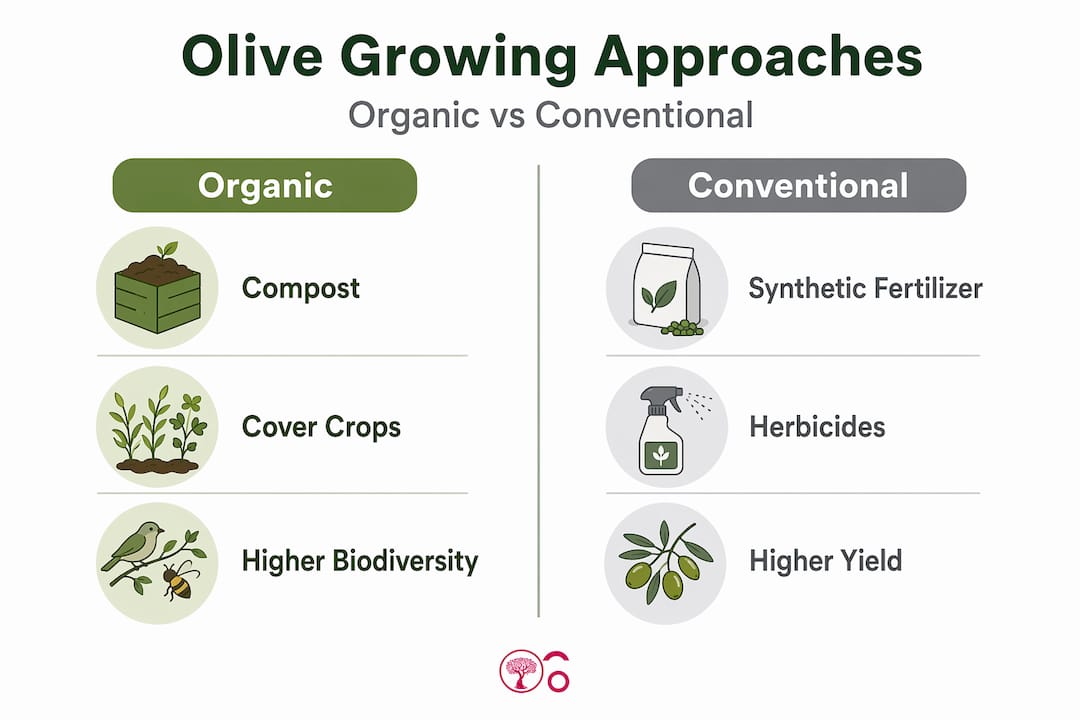 Olive Growing Approaches

Organic vs Conventional

Organic

Compost

Cover Crops

Higher Biodiversity

Conventional

Synthetic Fertilizer

Herbicides

Higher Yield